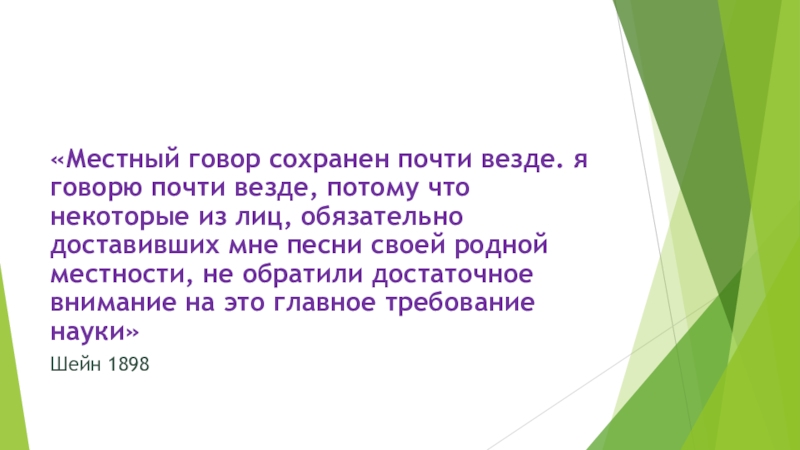 «Местный говор сохранен почти везде. я говорю почти везде, потому что некоторые из лиц, обязательно доставивших мне песни своей родной местности, не обратили достаточное внимание на это главное требование науки»

Шейн 1898